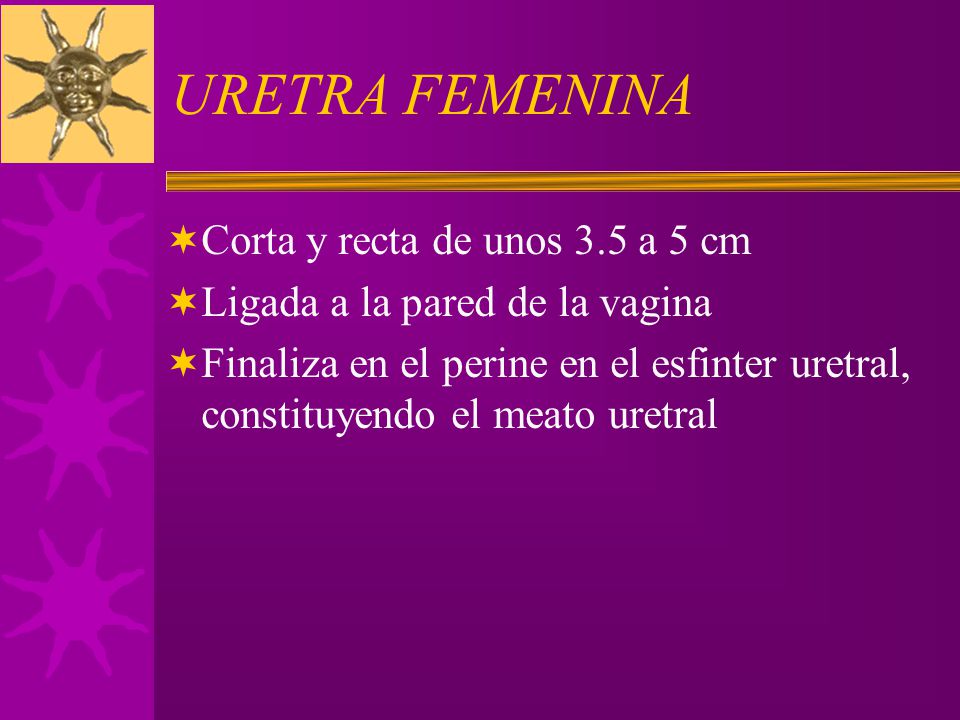 URETRA FEMENINA

Corta y recta de unos 3.5 a 5 cm

Ligada a la pared de la vagina

Finaliza en el perine en el esfinter uretral, constituyendo el meato uretral